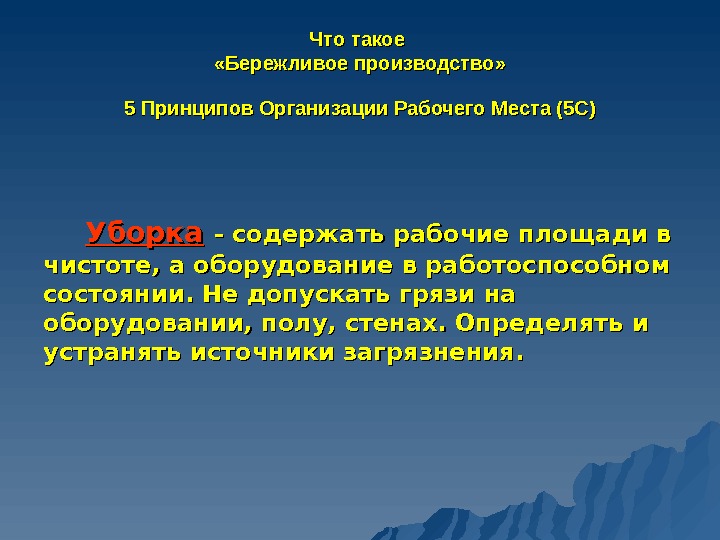 Что такое
«Бережливое производство»

5 Принципов Организации Рабочего Места (5С)

Уборка - содержать рабочие площади в чистоте, а оборудование в работоспособном состоянии. Не допускать грязи на оборудовании, полу, стенах. Определять и устранять источники загрязнения.